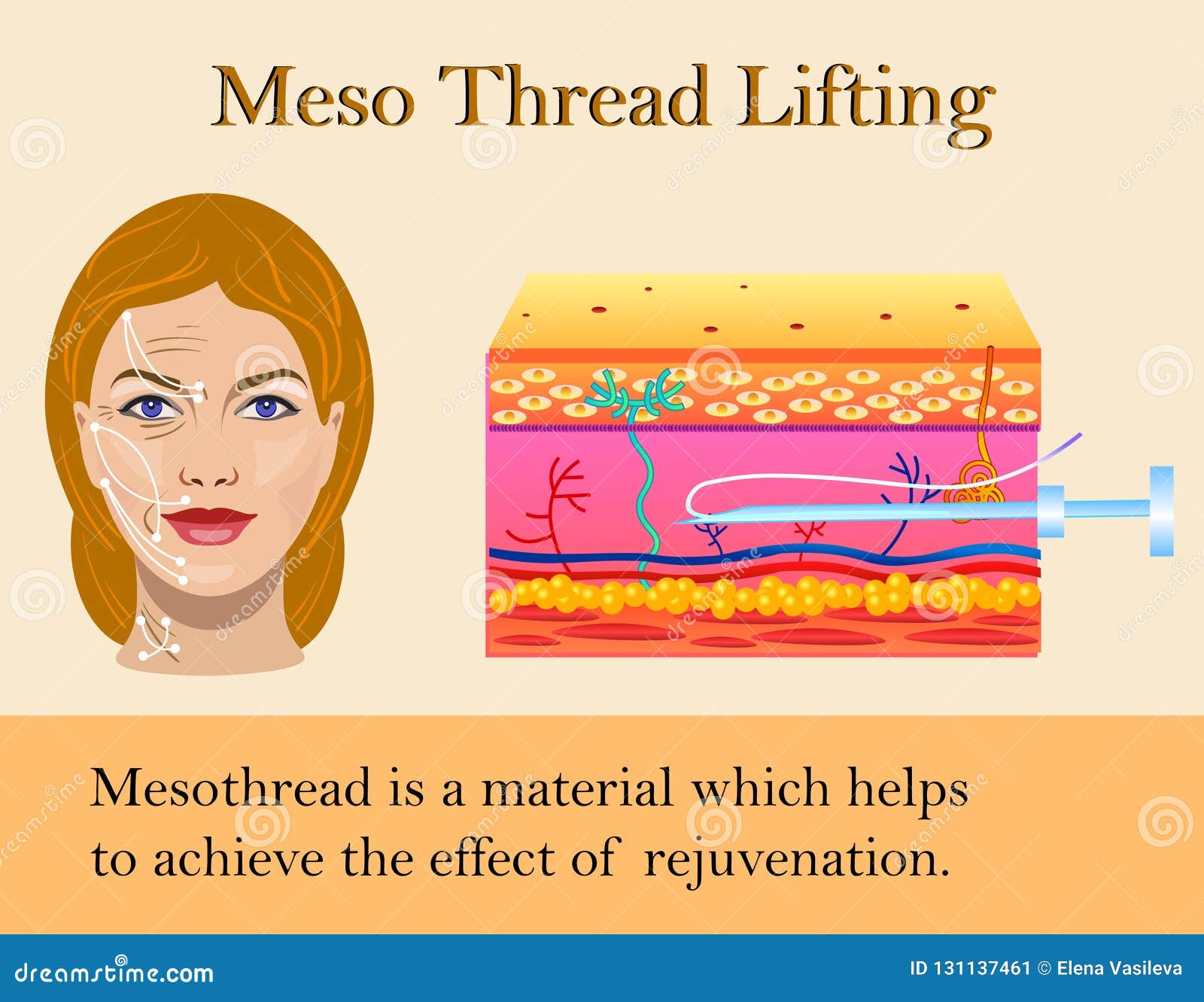 Meso Thread Lifting

Mesothread is a material which helps to achieve the effect of rejuvenation.

dreamstime.com

ID 131137461 © Elena Vasileva